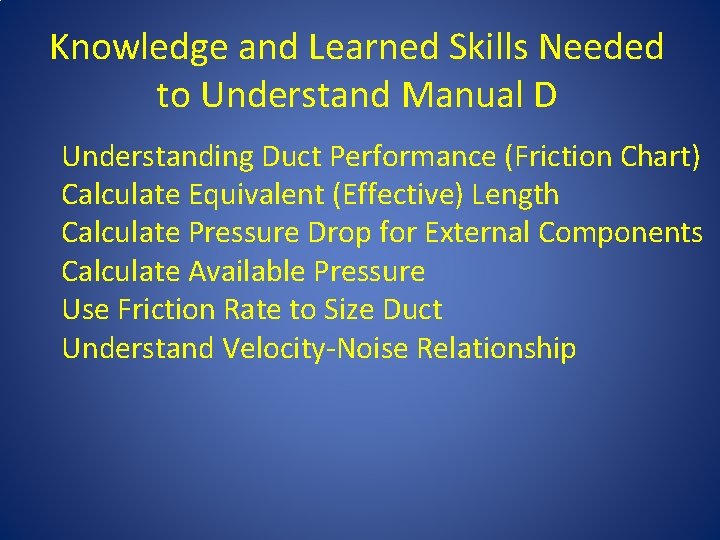 Knowledge and Learned Skills Needed to Understand Manual D

Understanding Duct Performance (Friction Chart)
Calculate Equivalent (Effective) Length
Calculate Pressure Drop for External Components
Calculate Available Pressure
Use Friction Rate to Size Duct
Understand Velocity-Noise Relationship